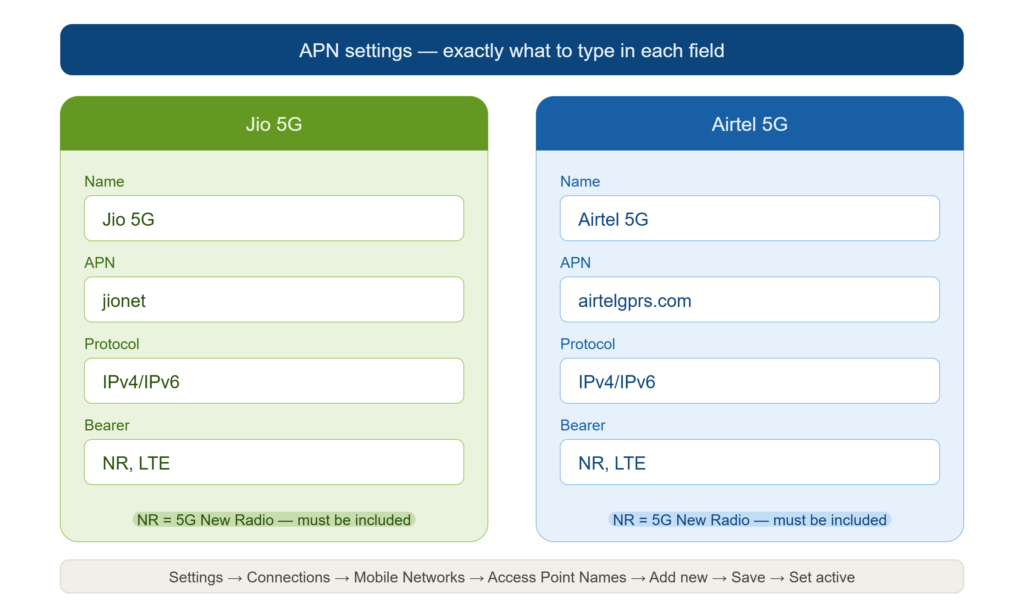 APN settings — exactly what to type in each field

Jio 5G

Name

Jio 5G

APN

jionet

Protocol

IPv4/IPv6

Bearer

NR, LTE

NR = 5G New Radio — must be included

Airtel 5G

Name

Airtel 5G

APN

airtelgprs.com

Protocol

IPv4/IPv6

Bearer

NR, LTE

NR = 5G New Radio — must be included

Settings → Connections → Mobile Networks → Access Point Names → Add new → Save → Set active